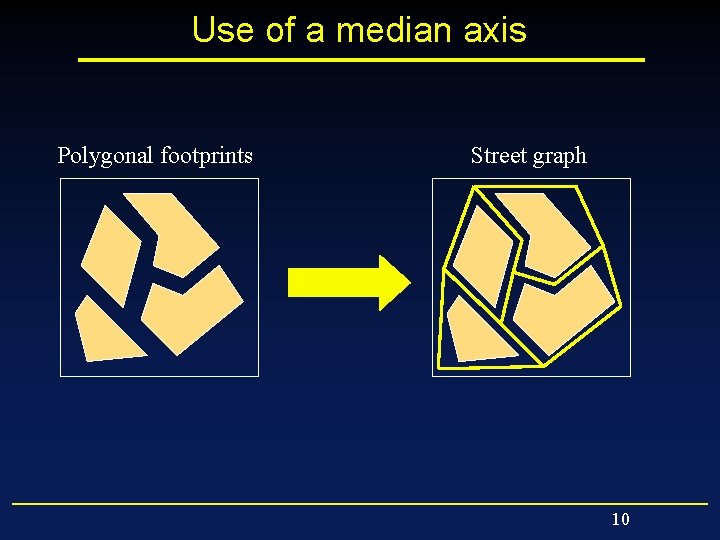 Use of a median axis

Polygonal footprints

Street graph

10